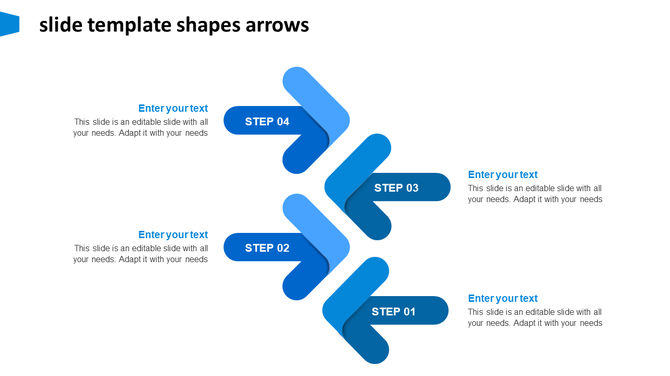 slide template shapes arrows

Enter your text
This slide is an editable slide with all your needs. Adapt it with your needs

STEP 04

STEP 03

Enter your text
This slide is an editable slide with all your needs. Adapt it with your needs

Enter your text
This slide is an editable slide with all your needs. Adapt it with your needs

STEP 02

STEP 01

Enter your text
This slide is an editable slide with all your needs. Adapt it with your needs